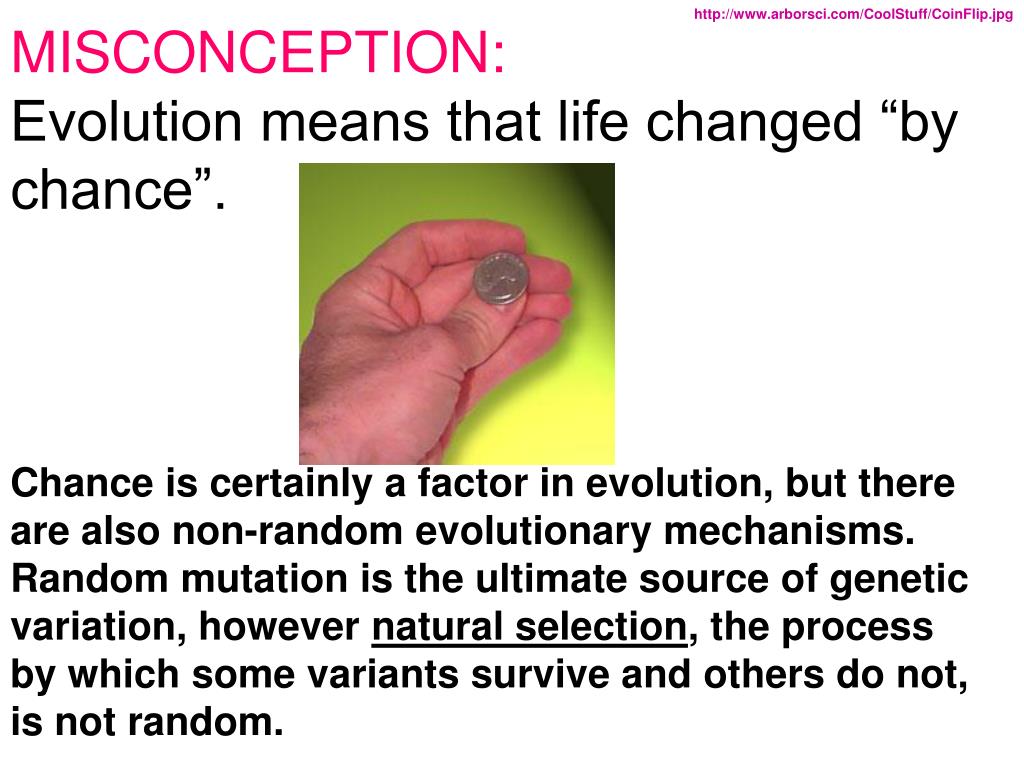 http://www.arborsci.com/CoolStuff/CoinFlip.jpg

MISCONCEPTION:
Evolution means that life changed “by chance”.

Chance is certainly a factor in evolution, but there are also non-random evolutionary mechanisms. Random mutation is the ultimate source of genetic variation, however natural selection, the process by which some variants survive and others do not, is not random.